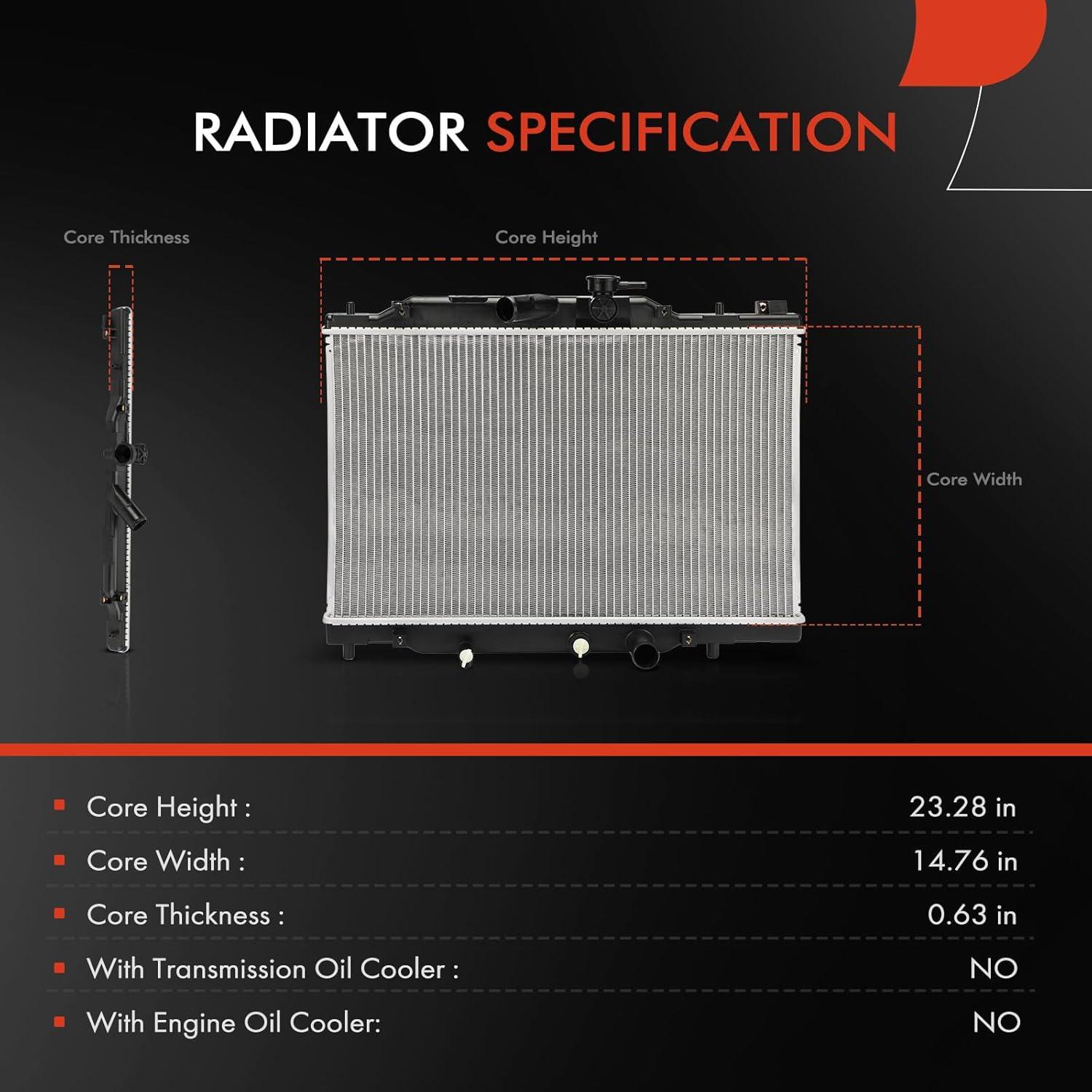 RADIATOR SPECIFICATION

Core Thickness

Core Height

Core Width

| | |
|---|---|
| Core Height : | 23.28 in |
| Core Width : | 14.76 in |
| Core Thickness : | 0.63 in |
| With Transmission Oil Cooler : | NO |
| With Engine Oil Cooler: | NO |